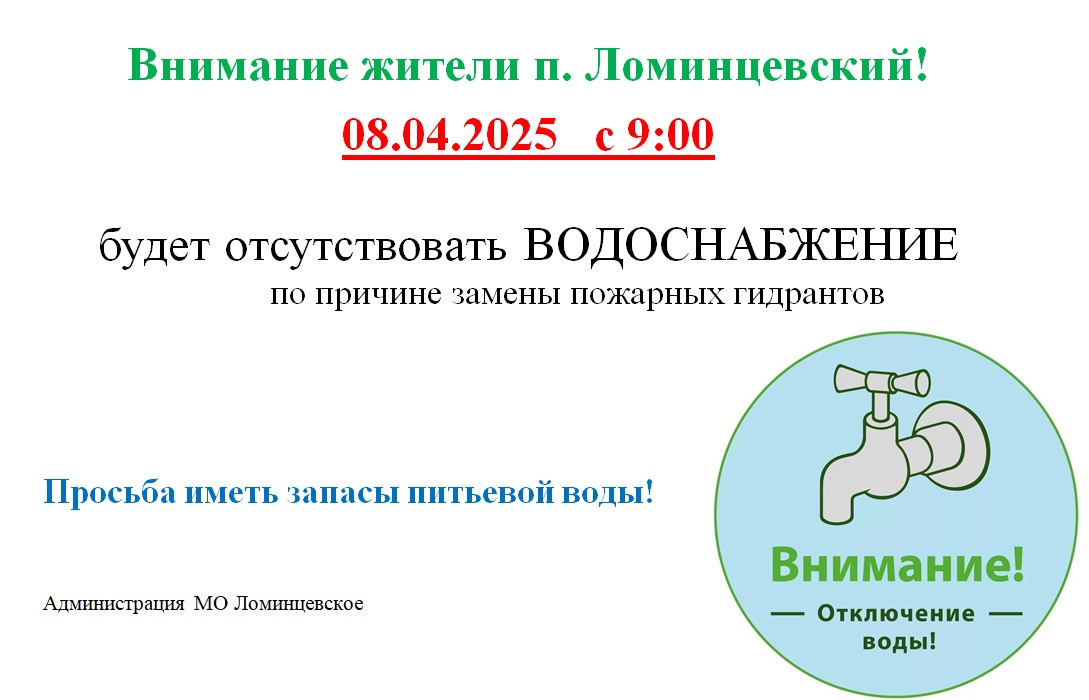 Внимание жители п. Ломинцевский!

08.04.2025 с 9:00

будет отсутствовать ВОДОСНАБЖЕНИЕ
по причине замены пожарных гидрантов

Просьба иметь запасы питьевой воды!

Администрация МО Ломинцевское

Внимание!

Отключение воды!